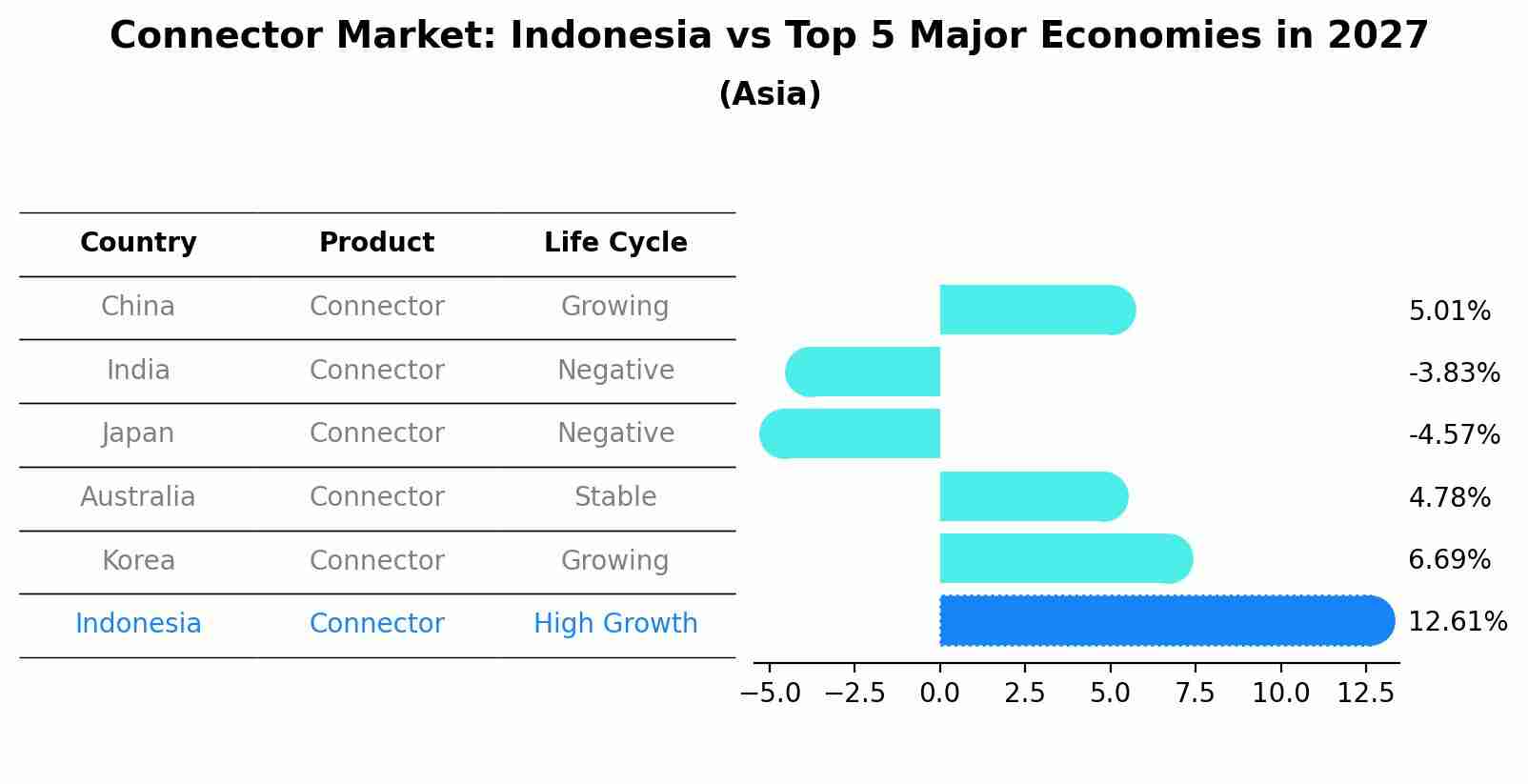 Connector Market: Indonesia vs Top 5 Major Economies in 2027

(Asia)

| Country | Product | Life Cycle |
|---|---|---|
| China | Connector | Growing |
| India | Connector | Negative |
| Japan | Connector | Negative |
| Australia | Connector | Stable |
| Korea | Connector | Growing |
| Indonesia | Connector | High Growth |

5.01%
-3.83%
-4.57%
4.78%
6.69%
12.61%

−5.0 −2.5 0.0 2.5 5.0 7.5 10.0 12.5